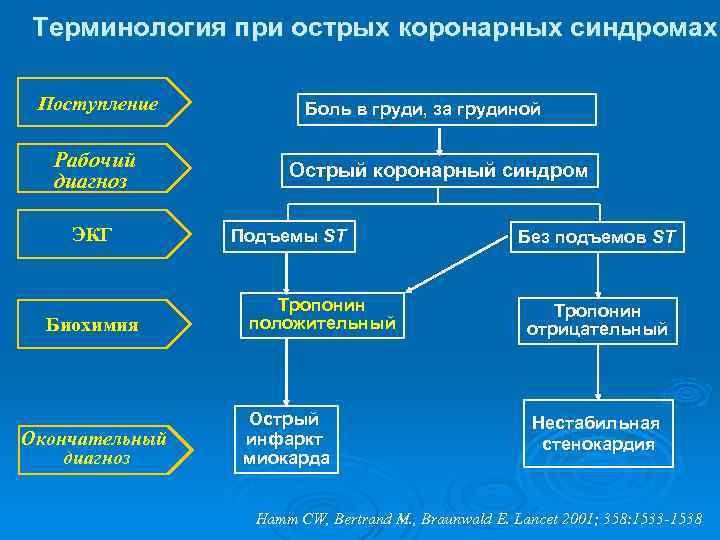 Терминология при острых коронарных синдромах

Поступление

Рабочий диагноз

ЭКГ

Биохимия

Окончательный диагноз

Боль в груди, за грудиной

Острый коронарный синдром

Подъемы ST

Без подъемов ST

Тропонин положительный

Тропонин отрицательный

Острый инфаркт миокарда

Нестабильная стенокардия

Hamm CW, Bertrand M., Braunwald E. Lancet 2001; 358:1533-1538